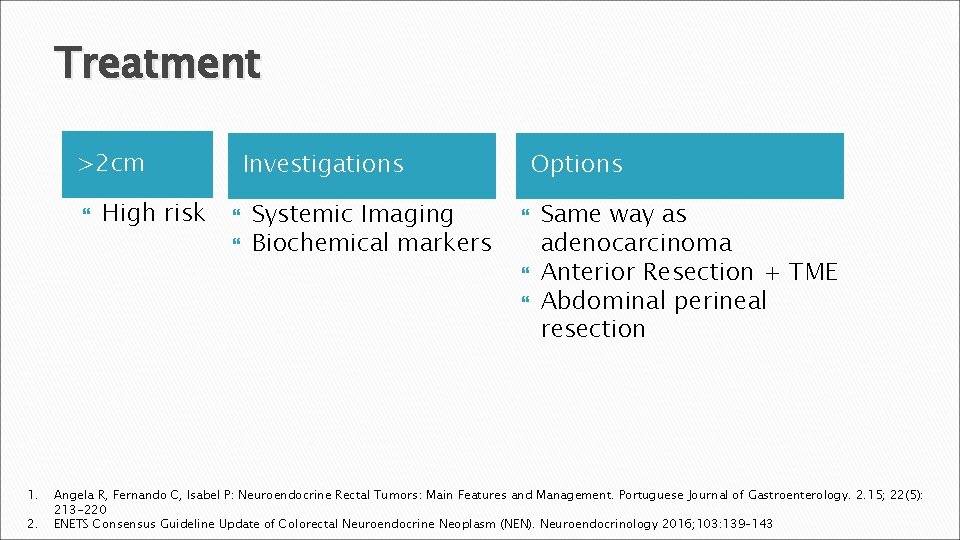 Treatment

>2cm

High risk

Investigations

Systemic Imaging
Biochemical markers

Options

Same way as adenocarcinoma
Anterior Resection + TME
Abdominal perineal resection

1. Angela R, Fernando C, Isabel P: Neuroendocrine Rectal Tumors: Main Features and Management. Portuguese Journal of Gastroenterology. 2.15; 22(5): 213-220
2. ENETS Consensus Guideline Update of Colorectal Neuroendocrine Neoplasm (NEN). Neuroendocrinology 2016;103:139-143